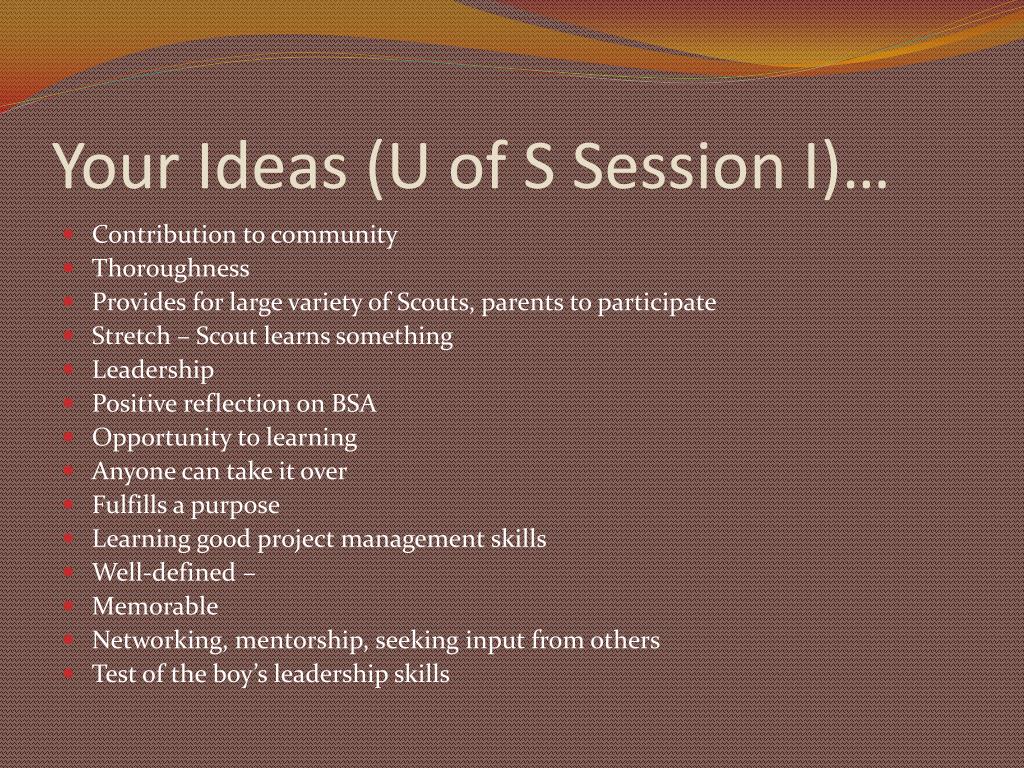 Your Ideas (U of S Session I)…

- Contribution to community
- Thoroughness
- Provides for large variety of Scouts, parents to participate
- Stretch – Scout learns something
- Leadership
- Positive reflection on BSA
- Opportunity to learning
- Anyone can take it over
- Fulfills a purpose
- Learning good project management skills
- Well-defined –
- Memorable
- Networking, mentorship, seeking input from others
- Test of the boy’s leadership skills